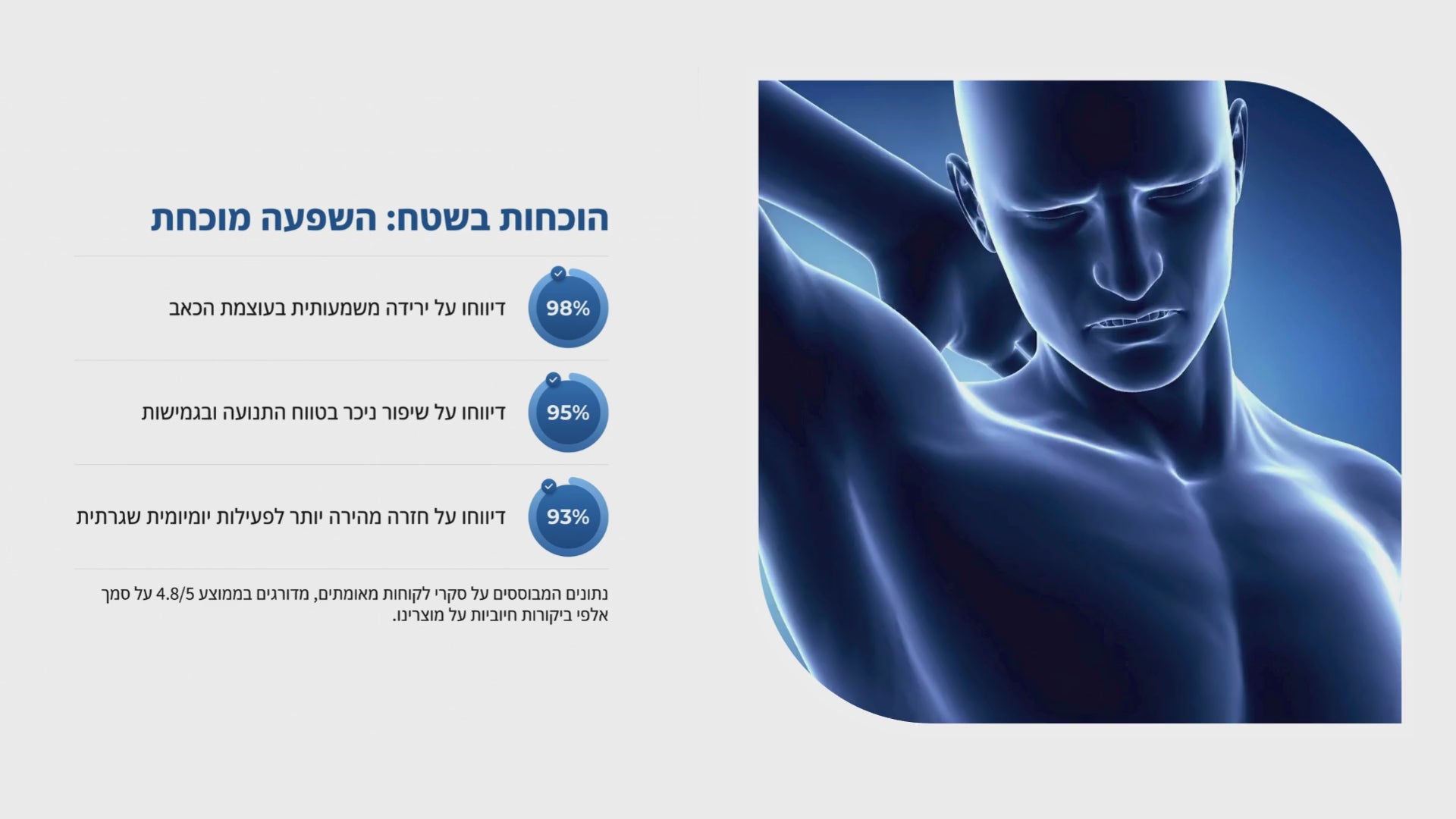 הוכחות בשטח: השפעה מוכחת

98%
דיווחו על ירידה משמעותית בעוצמת הכאב

95%
דיווחו על שיפור ניכר בטווח התנועה ובגמישות

93%
דיווחו על חזרה מהירה יותר לפעילות יומיומית שגרתית

נתונים המבוססים על סקרי לקוחות מאומתים, מדורגים בממוצע 4.8/5 על סמך אלפי ביקורות חיוביות על מוצרינו.